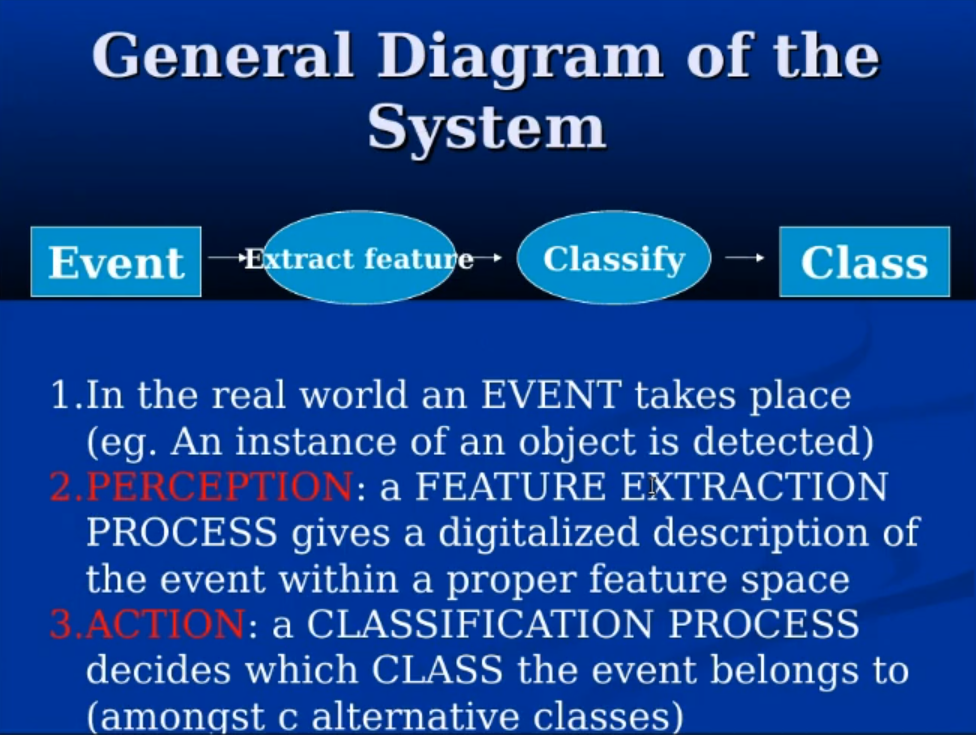 General Diagram of the System

Event

Extract feature

Classify

Class

1.In the real world an EVENT takes place (eg. An instance of an object is detected)
2.PERCEPTION: a FEATURE EXTRACTION PROCESS gives a digitalized description of the event within a proper feature space
3.ACTION: a CLASSIFICATION PROCESS decides which CLASS the event belongs to (amongst c alternative classes)